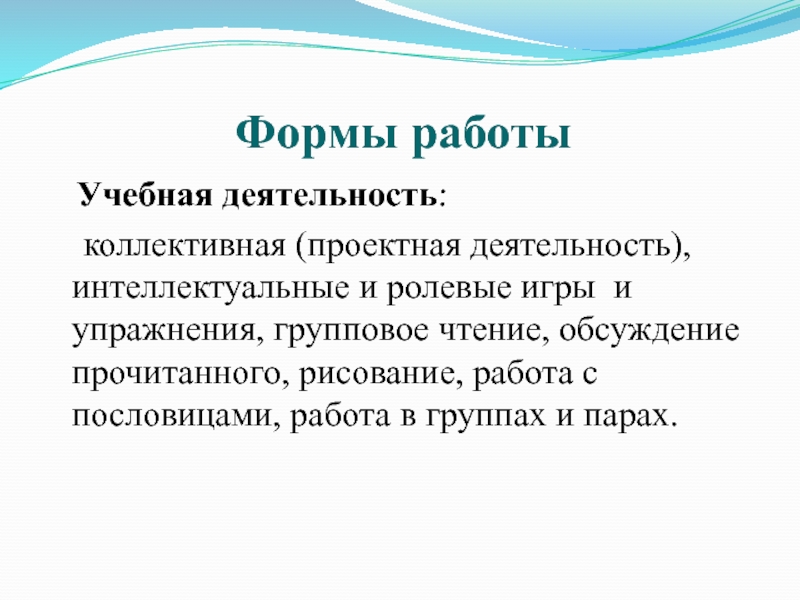 Формы работы

Учебная деятельность:

коллективная (проектная деятельность), интеллектуальные и ролевые игры и упражнения, групповое чтение, обсуждение прочитанного, рисование, работа с пословицами, работа в группах и парах.